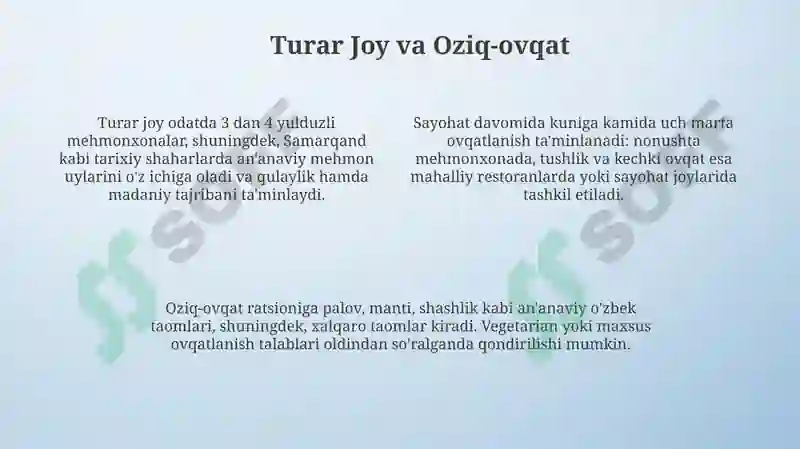 Turar Joy va Oziq-ovqat

Turar joy odatda 3 dan 4 yulduzli mehmonxonalar, shuningdek, Samarqand kabi tarixiy shaharlarda an'anaviy mehmon uylarini o'z ichiga oladi va qulaylik hamda madaniy tajribani ta'minlaydi.

Sayohat davomida kuniga kamida uch marta ovqatlanish ta'minlanadi: nonushta mehmonxonada, tushlik va kechki ovqat esa mahalliy restoranlarda yoki sayohat joylarida tashkil etiladi.

Oziq-ovqat ratsioniga palov, manti, shashlik kabi an'anaviy o'zbek taomlari, shuningdek, xalqaro taomlar kiradi. Vegetarian yoki maxsus ovqatlanish talablari oldindan so'ralganda qondirilishi mumkin.

SOFT

SOFT